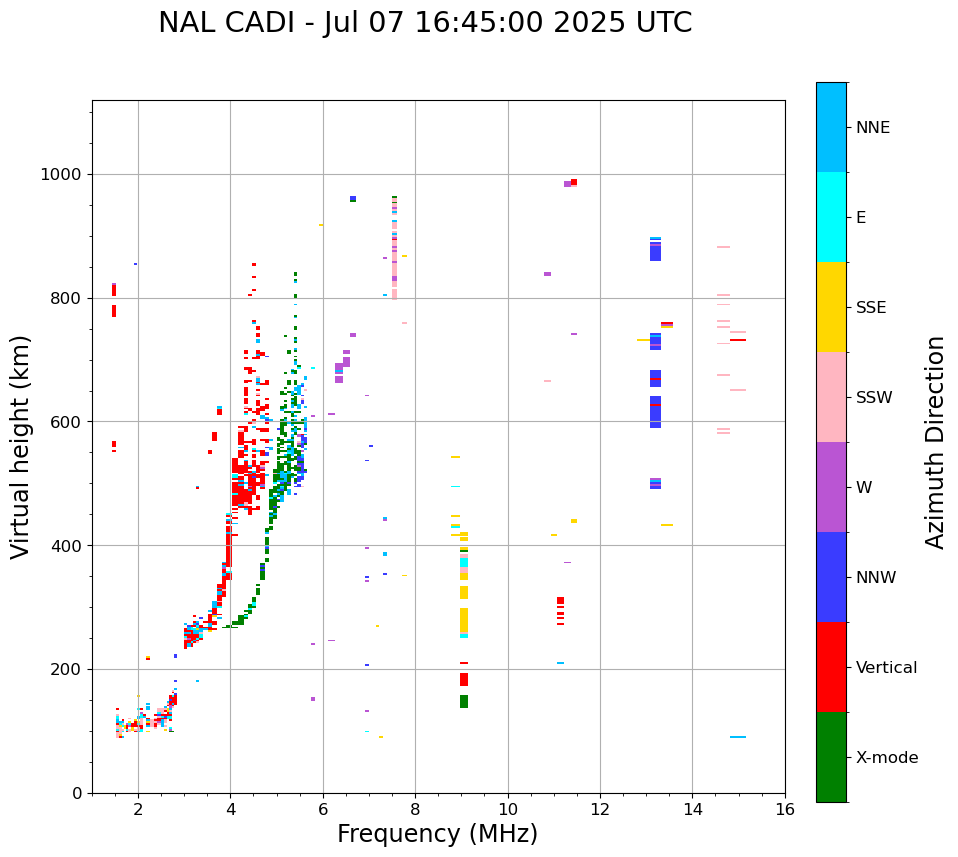 NAL CADI - Jul 07 16:45:00 2025 UTC

Virtual height (km)

1000
800
600
400
200
0

2
4
6
8
10
12
14
16

Frequency (MHz)

NNE
E
SSE
SSW
W
NNW
Vertical
X-mode

Azimuth Direction